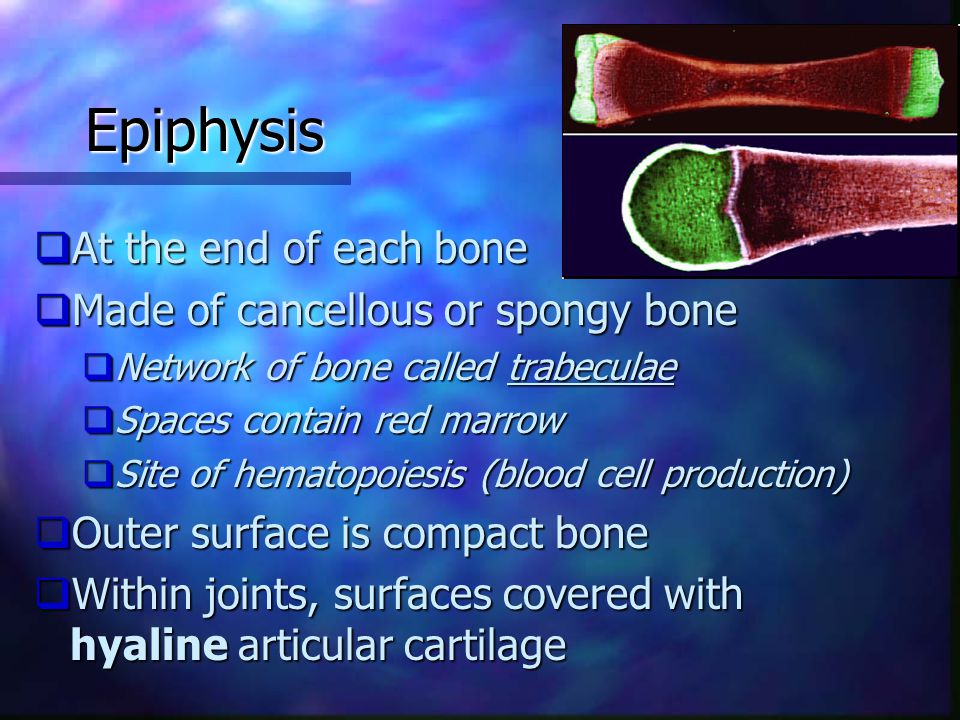 Epiphysis

At the end of each bone

Made of cancellous or spongy bone

Network of bone called trabeculae

Spaces contain red marrow

Site of hematopoiesis (blood cell production)

Outer surface is compact bone

Within joints, surfaces covered with hyaline articular cartilage